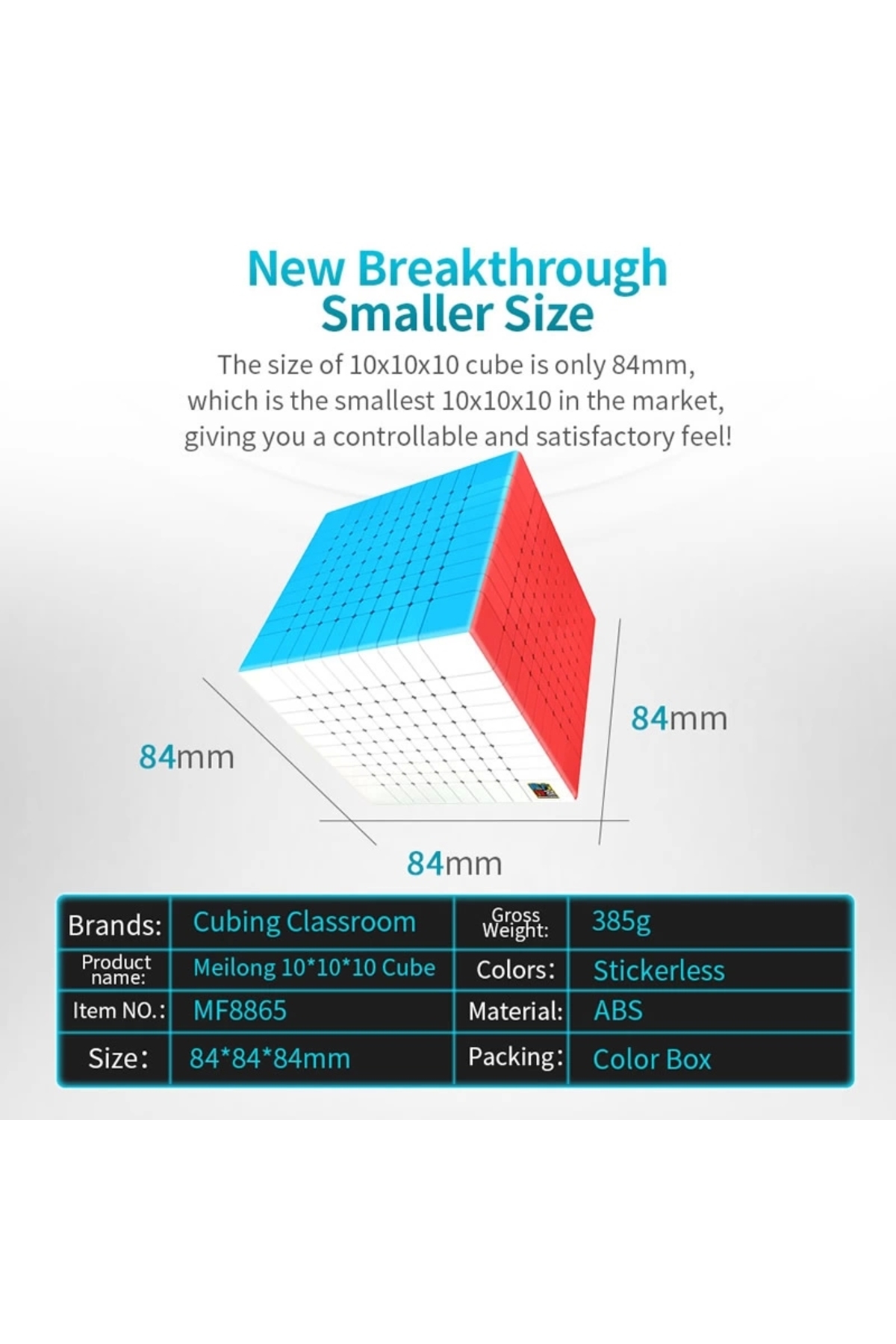 New Breakthrough Smaller Size

The size of 10x10x10 cube is only 84mm, which is the smallest 10x10x10 in the market, giving you a controllable and satisfactory feel!

84mm

84mm

84mm

| Brands: | Cubing Classroom | Gross Weight: | 385g |
|---|---|---|---|
| Product name: | Meilong 10*10*10 Cube | Colors: | Stickerless |
| Item NO.: | MF8865 | Material: | ABS |
| Size: | 84*84*84mm | Packing: | Color Box |